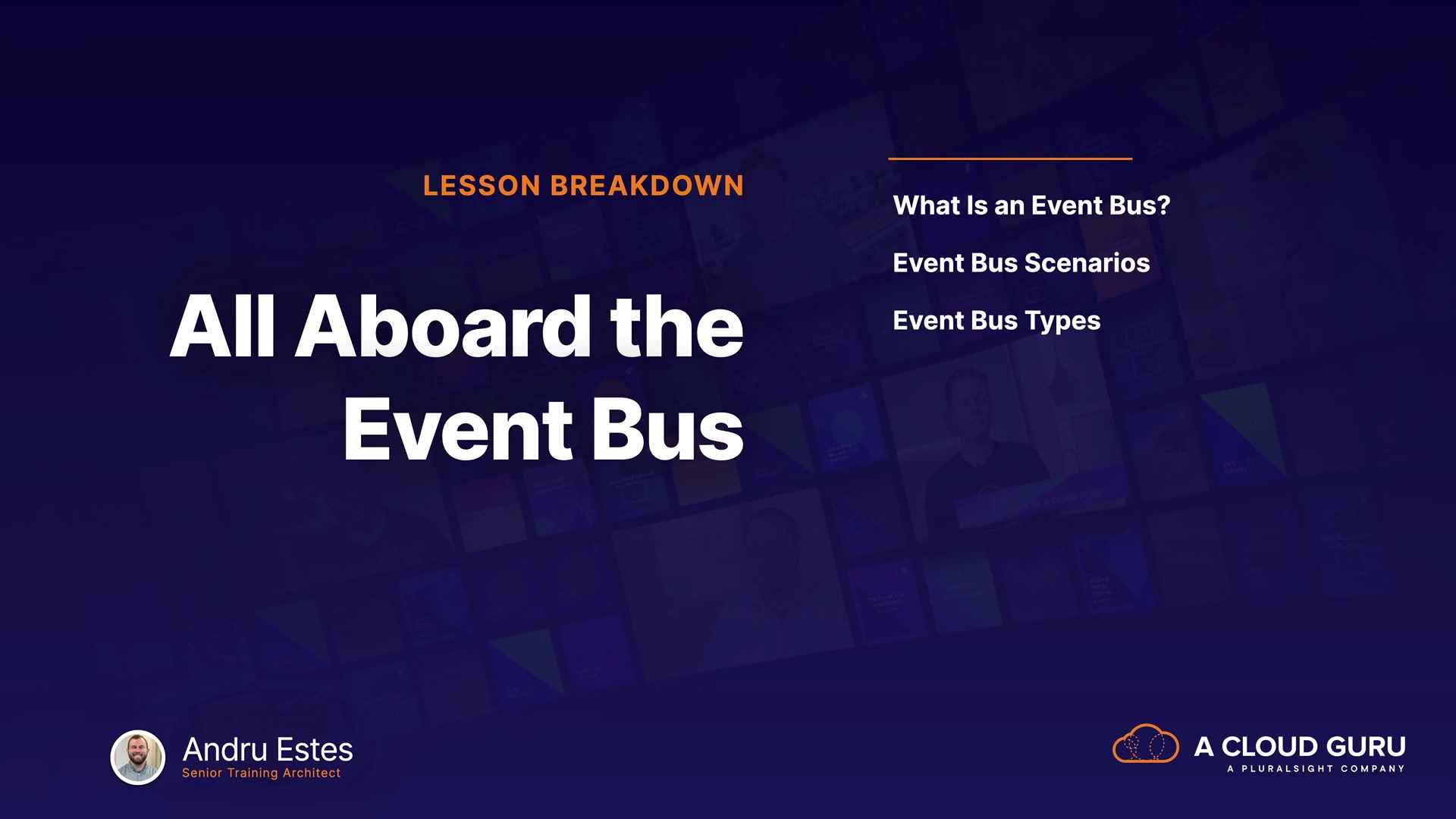 LESSON BREAKDOWN

All Aboard the Event Bus

What Is an Event Bus?

Event Bus Scenarios

Event Bus Types

Andru Estes
Senior Training Architect

A CLOUD GURU
A PLURALSIGHT COMPANY